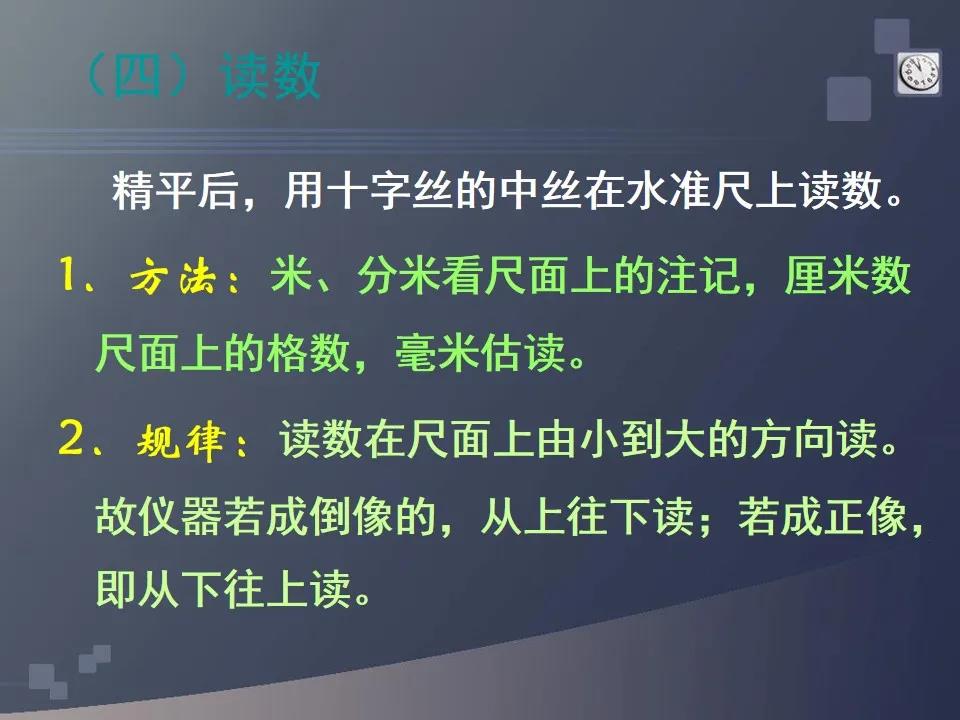 （四）读数

精平后，用十字丝的中丝在水准尺上读数。

1、方法：米、分米看尺面上的注记，厘米数尺面上的格数，毫米估读。

2、规律：读数在尺面上由小到大的方向读。故仪器若成倒像的，从上往下读；若成正像，即从下往上读。